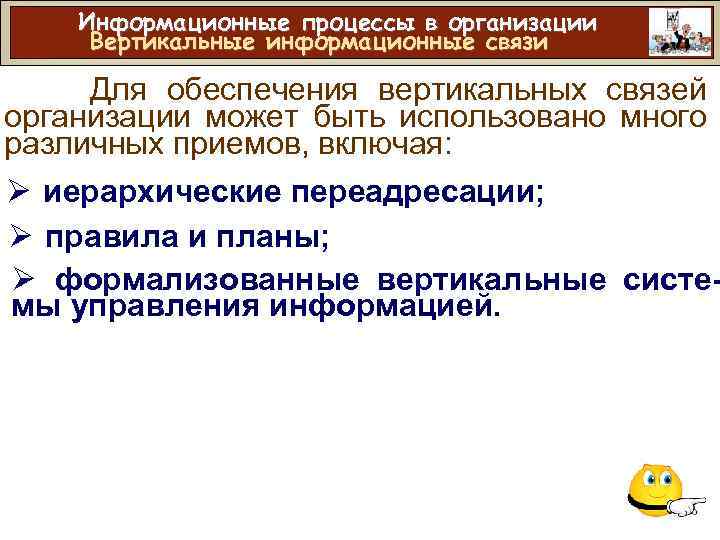 Информационные процессы в организации
Вертикальные информационные связи

Для обеспечения вертикальных связей организации может быть использовано много различных приемов, включая:

➢ иерархические переадресации;

➢ правила и планы;

➢ формализованные вертикальные системы управления информацией.